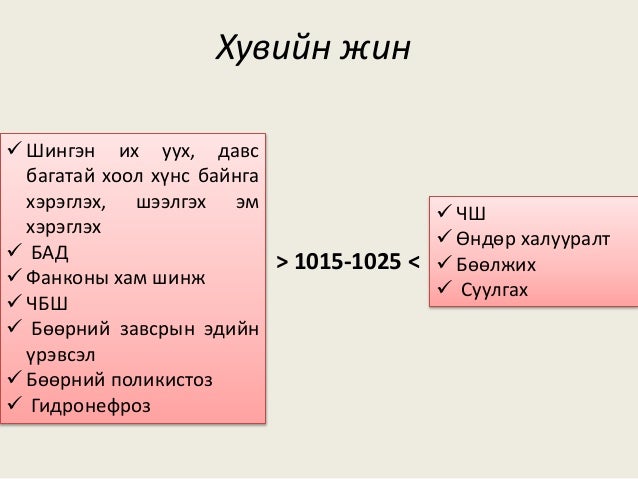 Хувийн жин

✓ Шингэн их уух, давс багатай хоол хүнс байнга хэрэглэх, шээлгэх эм хэрэглэх
✓ БАД
✓ Фанконы хам шинж
✓ ЧБШ
✓ Бөөрний завсрын эдийн үрэвсэл
✓ Бөөрний поликистоз
✓ Гидронефроз

> 1015-1025 <

✓ ЧШ
✓ Өндөр халууралт
✓ Бөөлжих
✓ Суулгах